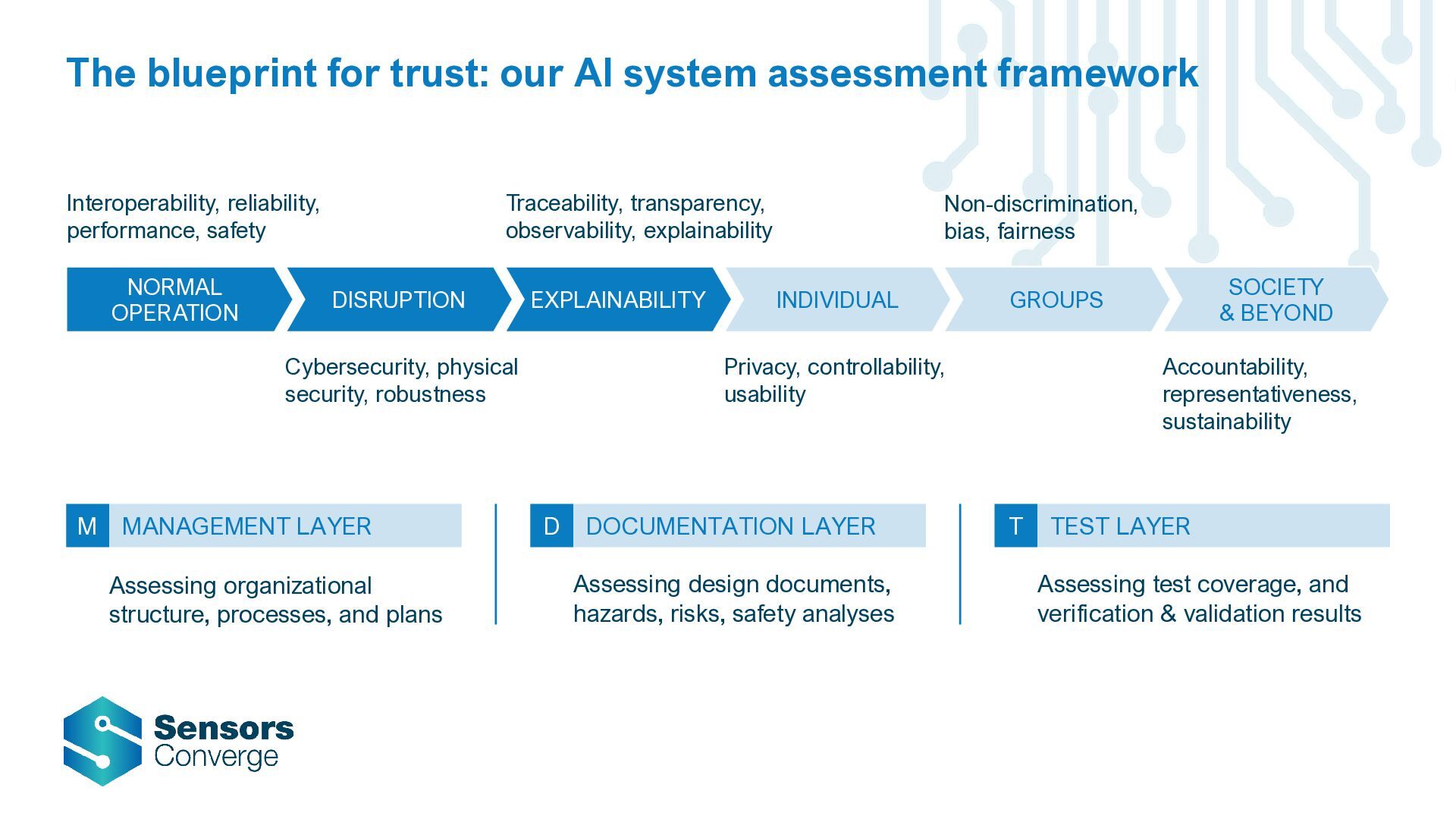 The blueprint for trust: our AI system assessment framework

Interoperability, reliability, performance, safety

Traceability, transparency, observability, explainability

Non-discrimination, bias, fairness

NORMAL OPERATION

DISRUPTION

EXPLAINABILITY

INDIVIDUAL

GROUPS

SOCIETY & BEYOND

Cybersecurity, physical security, robustness

Privacy, controllability, usability

Accountability, representativeness, sustainability

M MANAGEMENT LAYER

Assessing organizational structure, processes, and plans

D DOCUMENTATION LAYER

Assessing design documents, hazards, risks, safety analyses

T TEST LAYER

Assessing test coverage, and verification & validation results

Sensors Converge